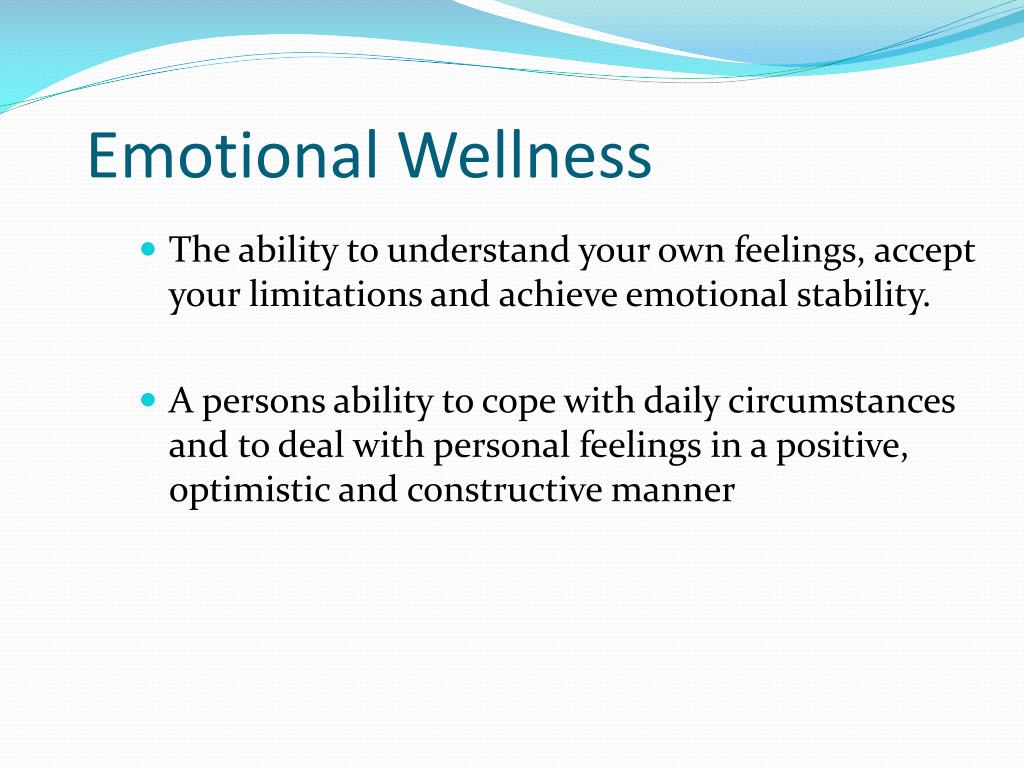 Emotional Wellness

- The ability to understand your own feelings, accept your limitations and achieve emotional stability.

- A persons ability to cope with daily circumstances and to deal with personal feelings in a positive, optimistic and constructive manner